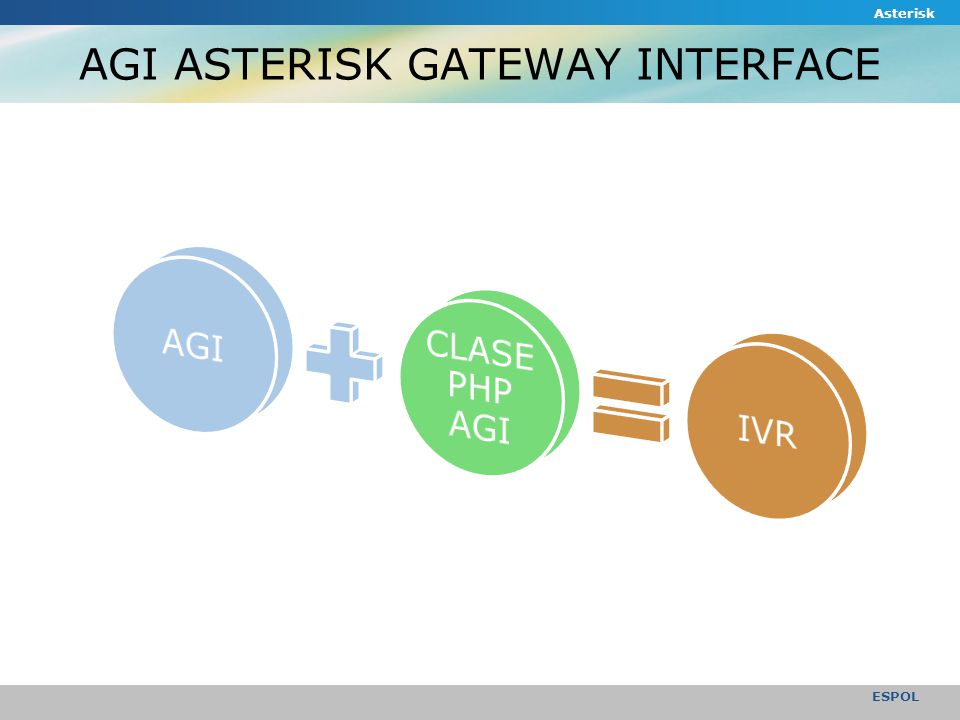 Asterisk

AGI ASTERISK GATEWAY INTERFACE

AGI

CLASE PHP AGI

IVR

ESPOL